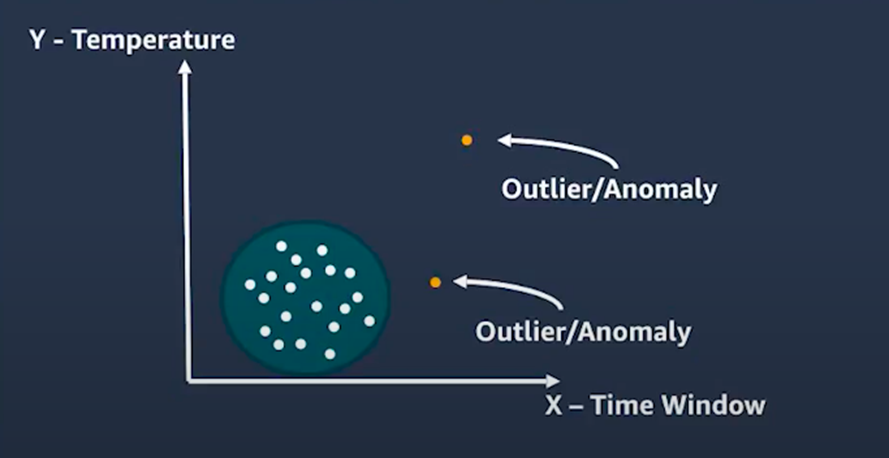 Y - Temperature

Outlier/Anomaly

Outlier/Anomaly

X – Time Window